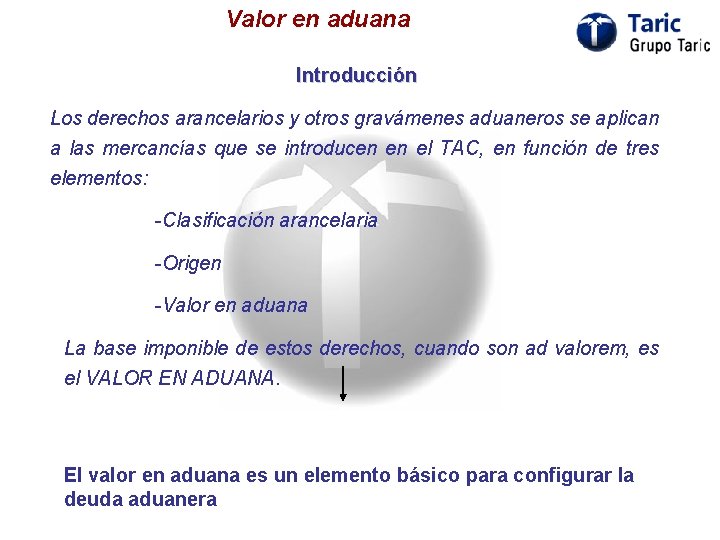 Valor en aduana

Taric
Grupo Taric

Introducción

Los derechos arancelarios y otros gravámenes aduaneros se aplican a las mercancías que se introducen en el TAC, en función de tres elementos:

-Clasificación arancelaria

-Origen

-Valor en aduana

La base imponible de estos derechos, cuando son ad valorem, es el VALOR EN ADUANA.

El valor en aduana es un elemento básico para configurar la deuda aduanera